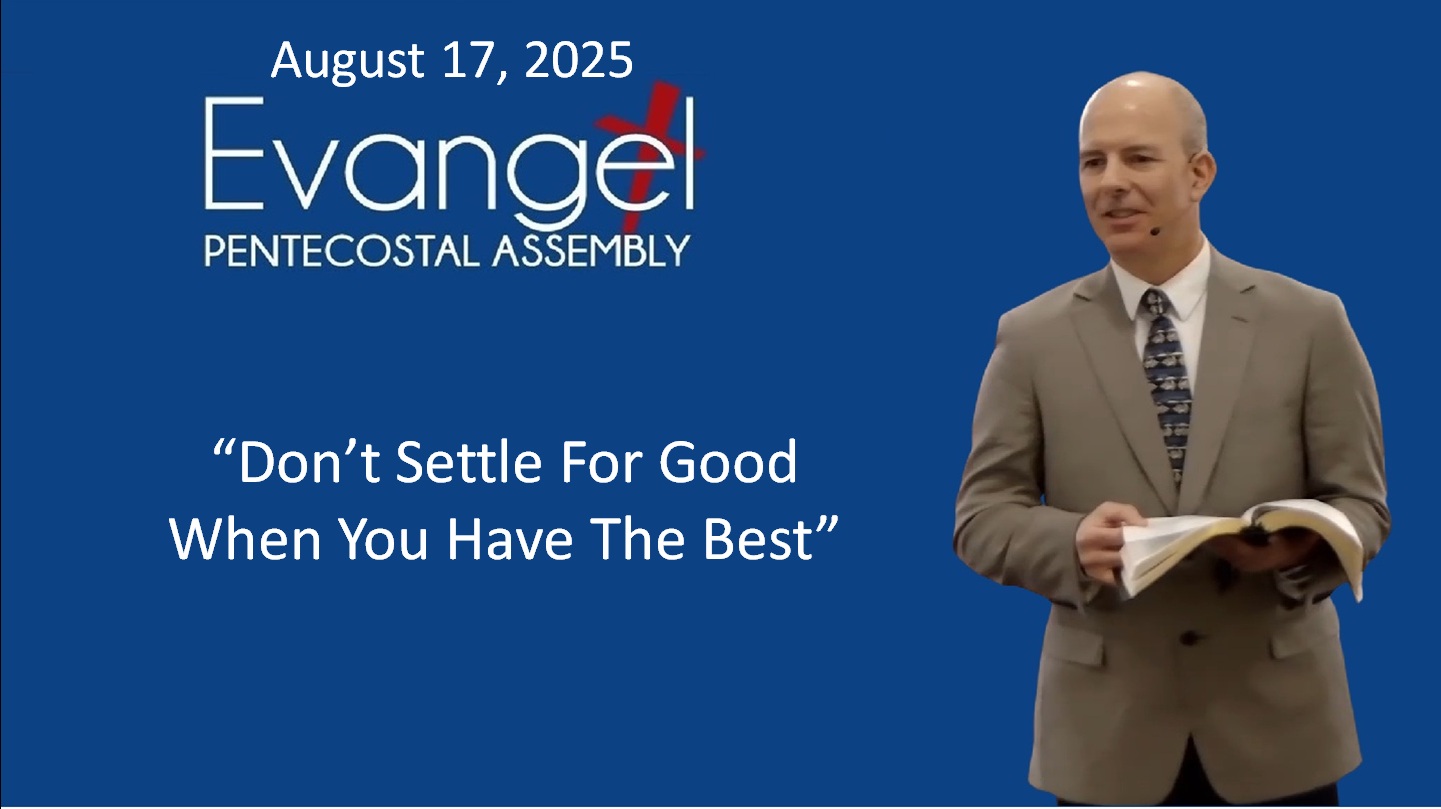 August 17, 2025

Evangel
PENTECOSTAL ASSEMBLY

“Don’t Settle For Good When You Have The Best”